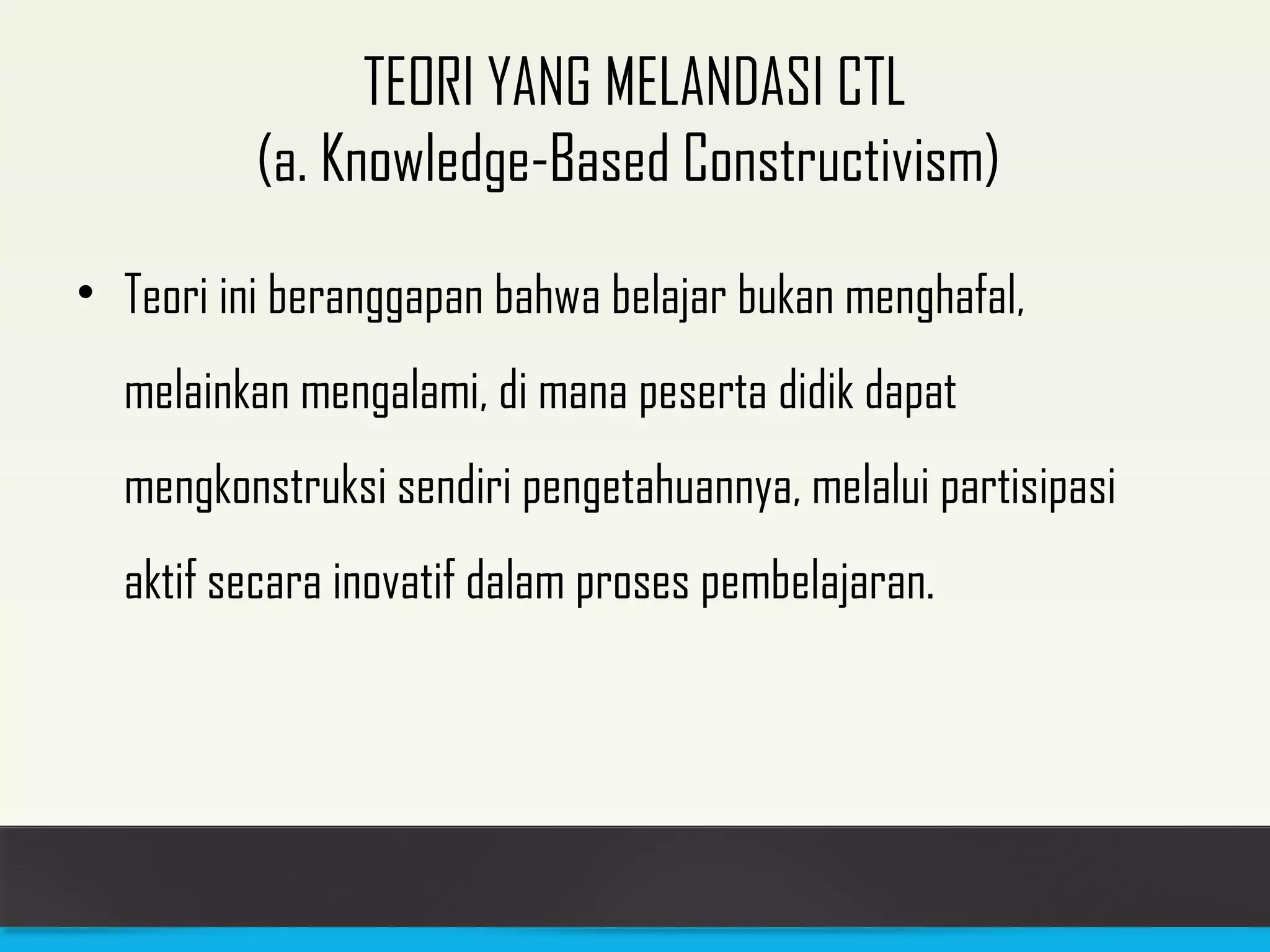 TEORI YANG MELANDASI CTL
(a. Knowledge-Based Constructivism)

• Teori ini beranggapan bahwa belajar bukan menghafal, melainkan mengalami, di mana peserta didik dapat mengkonstruksi sendiri pengetahuannya, melalui partisipasi aktif secara inovatif dalam proses pembelajaran.